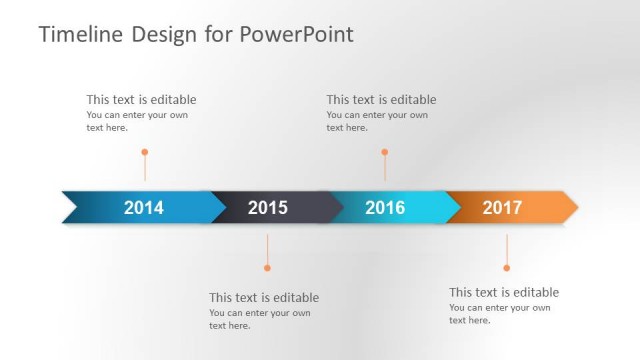 Timeline Design for PowerPoint

This text is editable
You can enter your own text here.

This text is editable
You can enter your own text here.

2014

2015

2016

2017

This text is editable
You can enter your own text here.

This text is editable
You can enter your own text here.